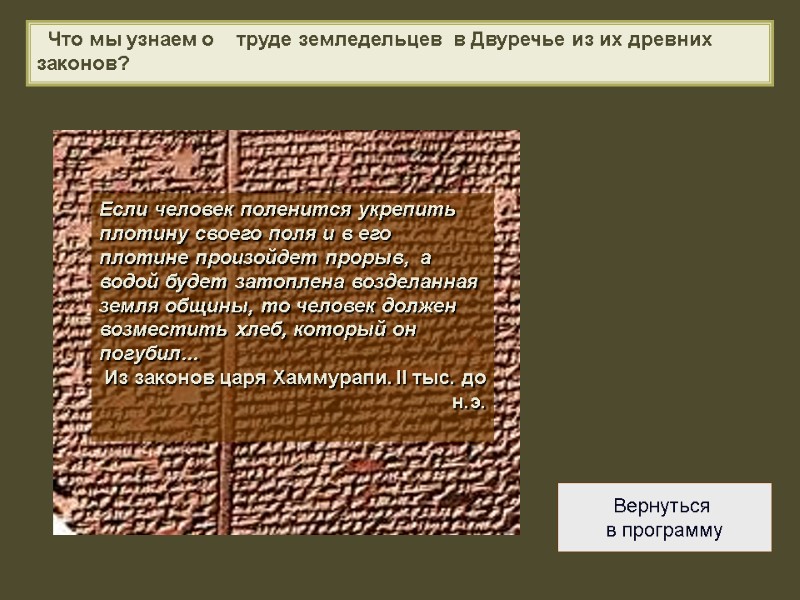 Что мы узнаем о труде земледельцев в Двуречье из их древних законов?

Если человек поленится укрепить плотину своего поля и в его плотине произойдет прорыв, а водой будет затоплена возделанная земля общины, то человек должен возместить хлеб, который он погубил...
Из законов царя Хаммурапи. II тыс. до н.э.

Вернуться в программу